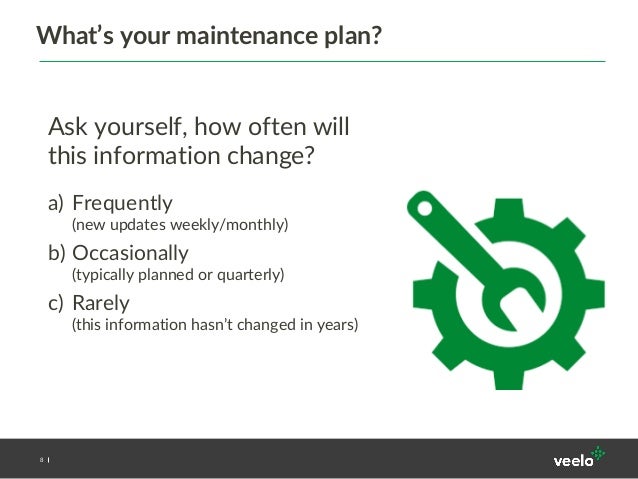 What's your maintenance plan?

Ask yourself, how often will this information change?

a) Frequently
(new updates weekly/monthly)

b) Occasionally
(typically planned or quarterly)

c) Rarely
(this information hasn't changed in years)

8 |

veelo